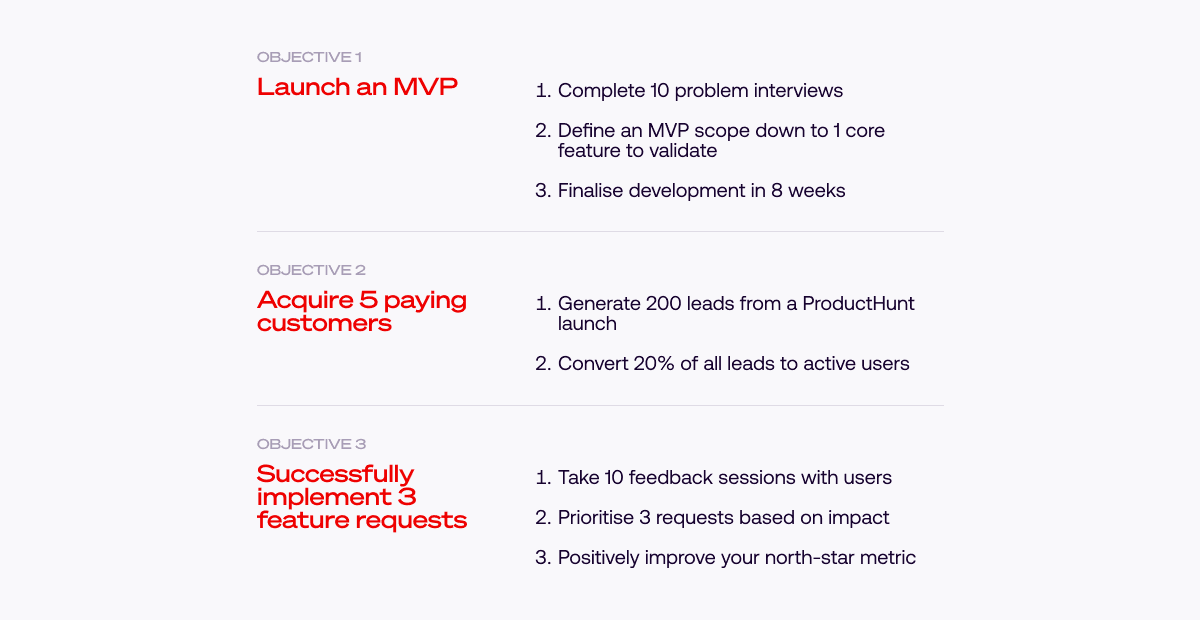 OBJECTIVE 1
Launch an MVP

1. Complete 10 problem interviews
2. Define an MVP scope down to 1 core feature to validate
3. Finalise development in 8 weeks

OBJECTIVE 2
Acquire 5 paying customers

1. Generate 200 leads from a ProductHunt launch
2. Convert 20% of all leads to active users

OBJECTIVE 3
Successfully implement 3 feature requests

1. Take 10 feedback sessions with users
2. Prioritise 3 requests based on impact
3. Positively improve your north-star metric